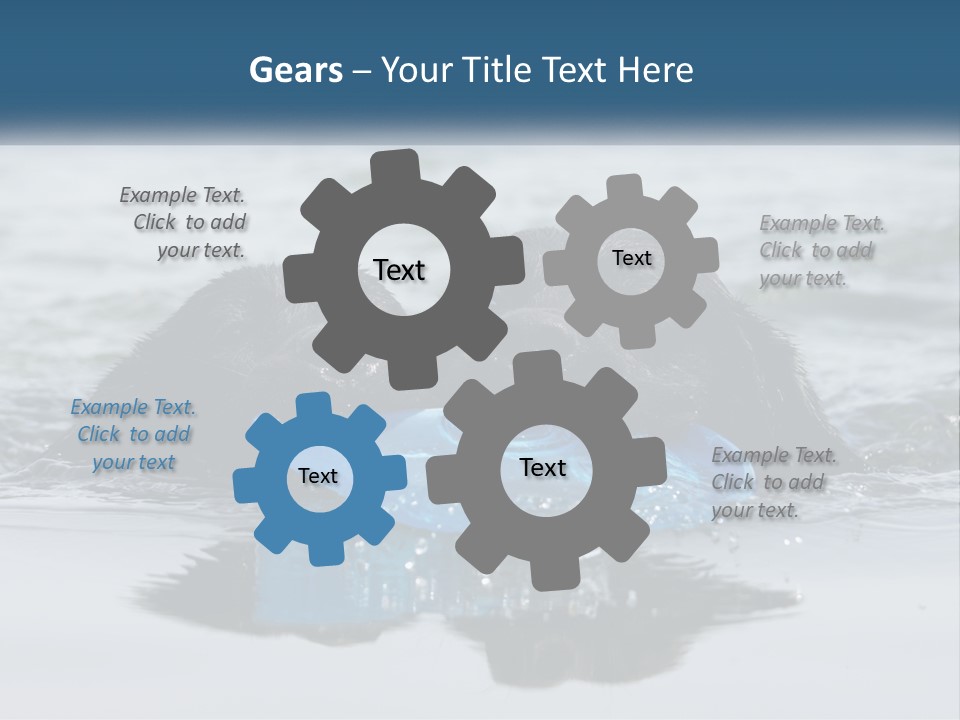 Gears – Your Title Text Here

Example Text. Click to add your text.

Text

Text

Example Text. Click to add your text.

Example Text. Click to add your text

Text

Text

Example Text. Click to add your text.